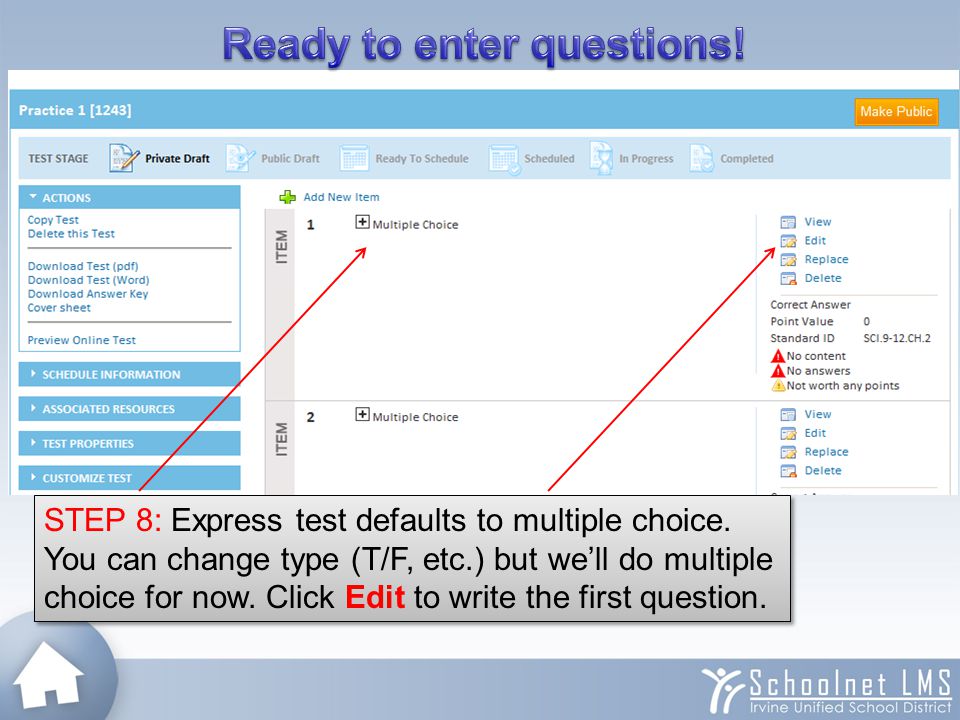 Ready to enter questions!

Practice 1 [1243]

Make Public

TEST STAGE Private Draft Public Draft Ready To Schedule Scheduled In Progress Completed

ACTIONS
Copy Test
Delete this Test

Download Test (pdf)
Download Test (Word)
Download Answer Key
Cover sheet

Preview Online Test

SCHEDULE INFORMATION

ASSOCIATED RESOURCES

TEST PROPERTIES

CUSTOMIZE TEST

Add New Item

ITEM 1 Multiple Choice

View
Edit
Replace
Delete

Correct Answer
Point Value 0
Standard ID SCI.9-12.CH.2
No content
No answers
Not worth any points

ITEM 2 Multiple Choice

View
Edit
Replace
Delete

STEP 8: Express test defaults to multiple choice. You can change type (T/F, etc.) but we'll do multiple choice for now. Click Edit to write the first question.

Schoolnet LMS
Irvine Unified School District